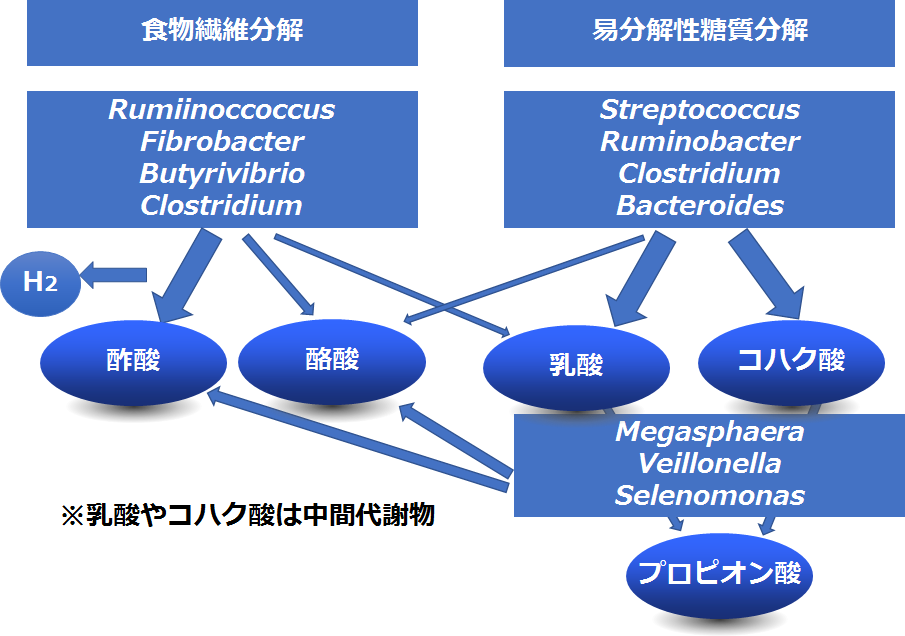 食物繊維分解

易分解性糖質分解

Rumiinoccoccus
Fibrobacter
Butyrivibrio
Clostridium

Streptococcus
Ruminobacter
Clostridium
Bacteroides

$H_2$

酢酸

酪酸

乳酸

コハク酸

Megasphaera
Veillonella
Selenomonas

※乳酸やコハク酸は中間代謝物

プロピオン酸